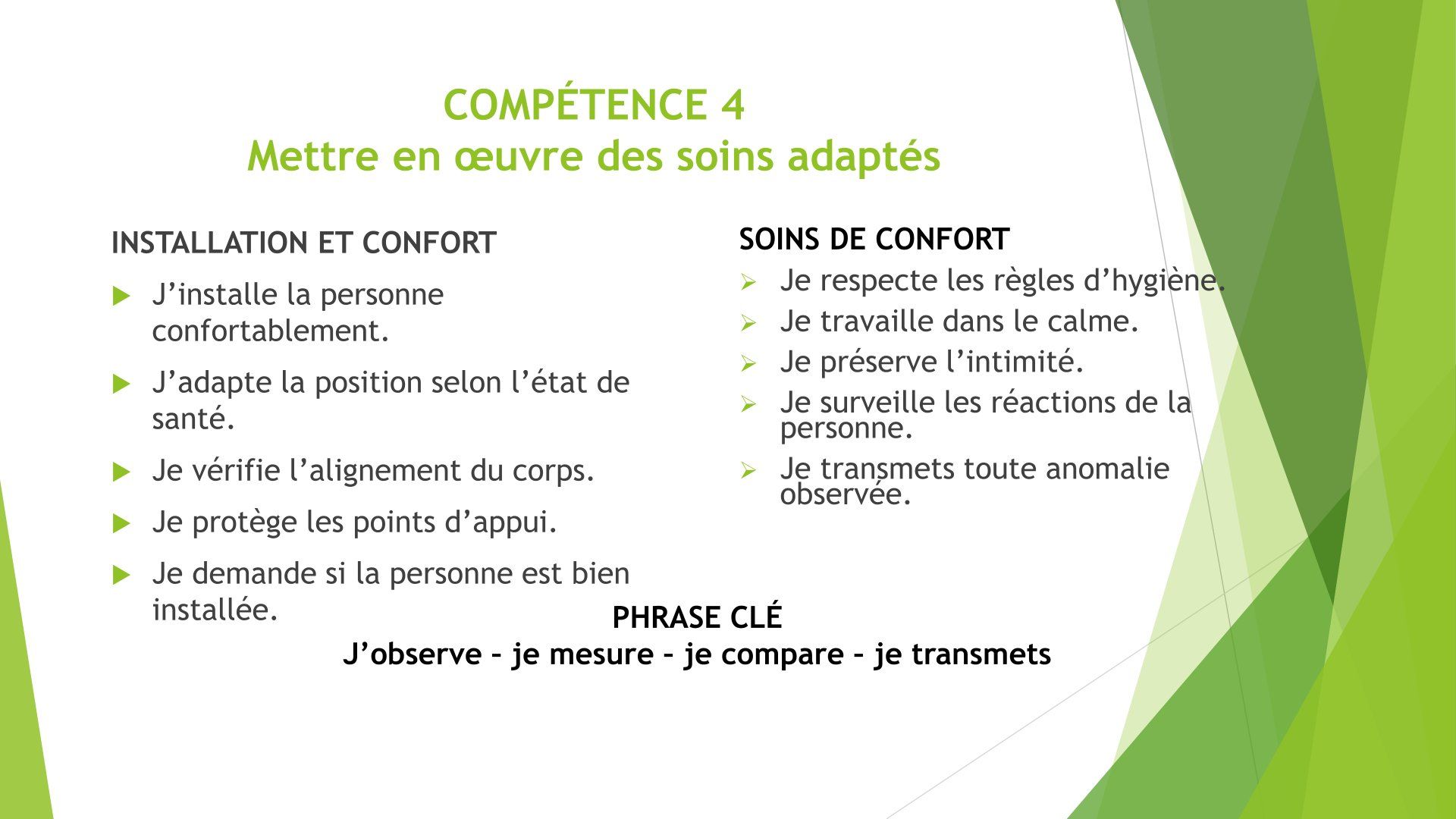 COMPÉTENCE 4
Mettre en œuvre des soins adaptés

INSTALLATION ET CONFORT

J’installe la personne confortablement.

J’adapte la position selon l’état de santé.

Je vérifie l’alignement du corps.

Je protège les points d’appui.

Je demande si la personne est bien installée.

SOINS DE CONFORT

Je respecte les règles d’hygiène.

Je travaille dans le calme.

Je préserve l’intimité.

Je surveille les réactions de la personne.

Je transmets toute anomalie observée.

PHRASE CLÉ
J’observe – je mesure – je compare – je transmets